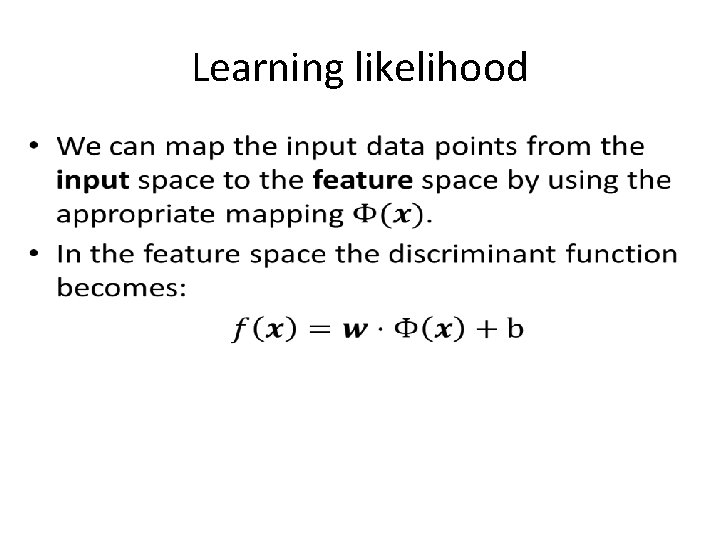 Learning likelihood

• We can map the input data points from the **input** space to the **feature** space by using the appropriate mapping $\Phi(\boldsymbol{x})$.

• In the feature space the discriminant function becomes:

$f(\boldsymbol{x}) = \boldsymbol{w} \cdot \Phi(\boldsymbol{x}) + \mathrm{b}$